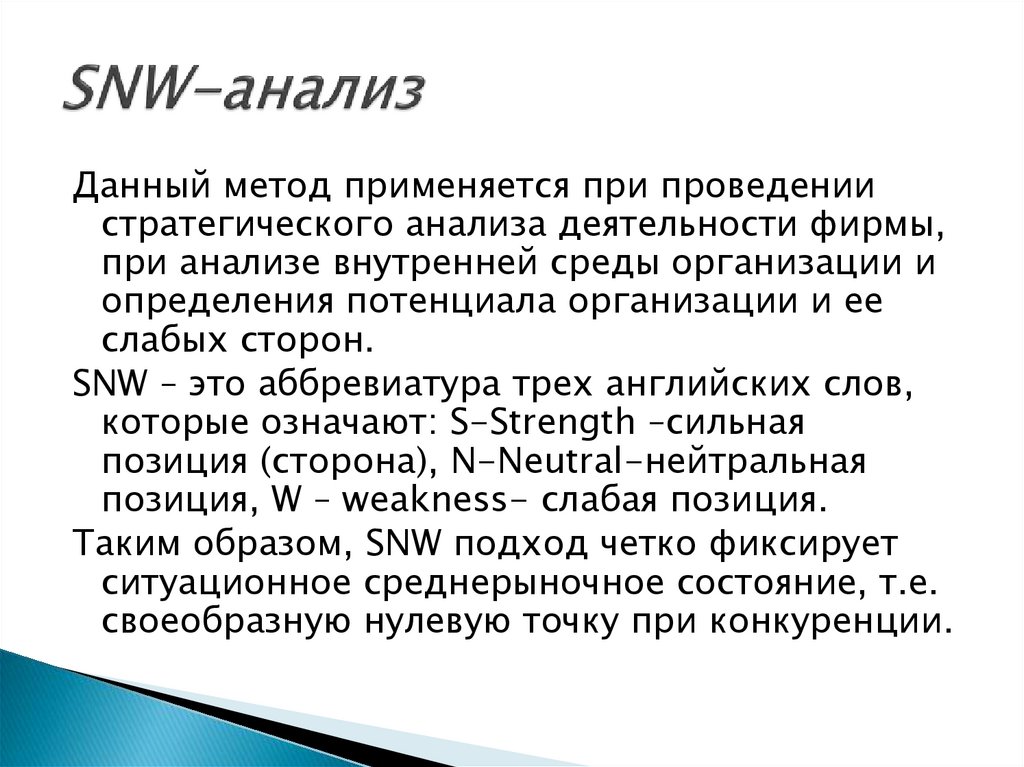 SNW-анализ

Данный метод применяется при проведении стратегического анализа деятельности фирмы, при анализе внутренней среды организации и определения потенциала организации и ее слабых сторон.

SNW – это аббревиатура трех английских слов, которые означают: S-Strength –сильная позиция (сторона), N-Neutral-нейтральная позиция, W – weakness- слабая позиция.

Таким образом, SNW подход четко фиксирует ситуационное среднерыночное состояние, т.е. своеобразную нулевую точку при конкуренции.